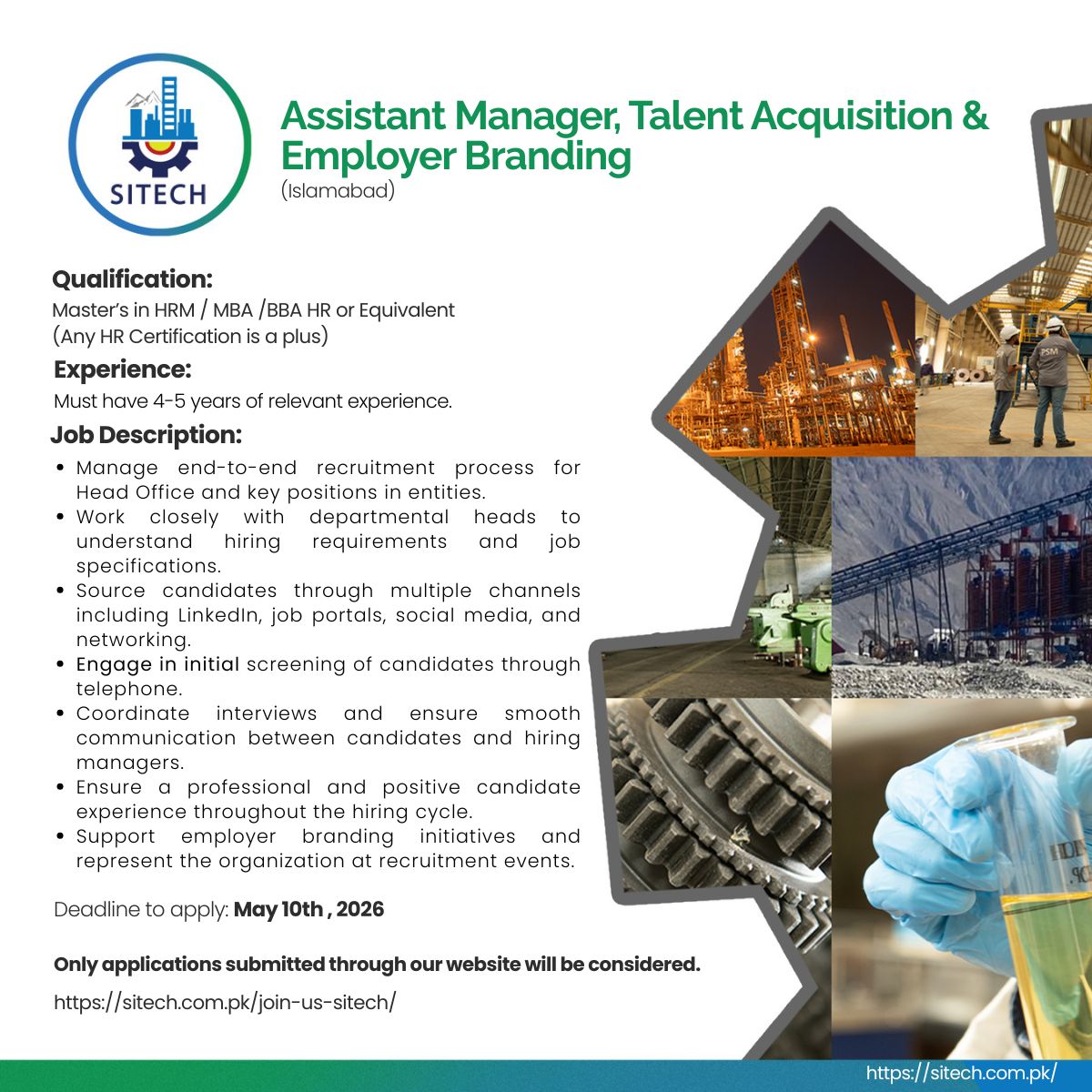 SITECH

Assistant Manager, Talent Acquisition & Employer Branding
(Islamabad)

Qualification:
Master's in HRM / MBA /BBA HR or Equivalent
(Any HR Certification is a plus)

Experience:
Must have 4-5 years of relevant experience.

Job Description:
• Manage end-to-end recruitment process for Head Office and key positions in entities.
• Work closely with departmental heads to understand hiring requirements and job specifications.
• Source candidates through multiple channels including LinkedIn, job portals, social media, and networking.
• Engage in initial screening of candidates through telephone.
• Coordinate interviews and ensure smooth communication between candidates and hiring managers.
• Ensure a professional and positive candidate experience throughout the hiring cycle.
• Support employer branding initiatives and represent the organization at recruitment events.

Deadline to apply: May 10th , 2026

Only applications submitted through our website will be considered.

https://sitech.com.pk/join-us-sitech/

PSM

https://sitech.com.pk/